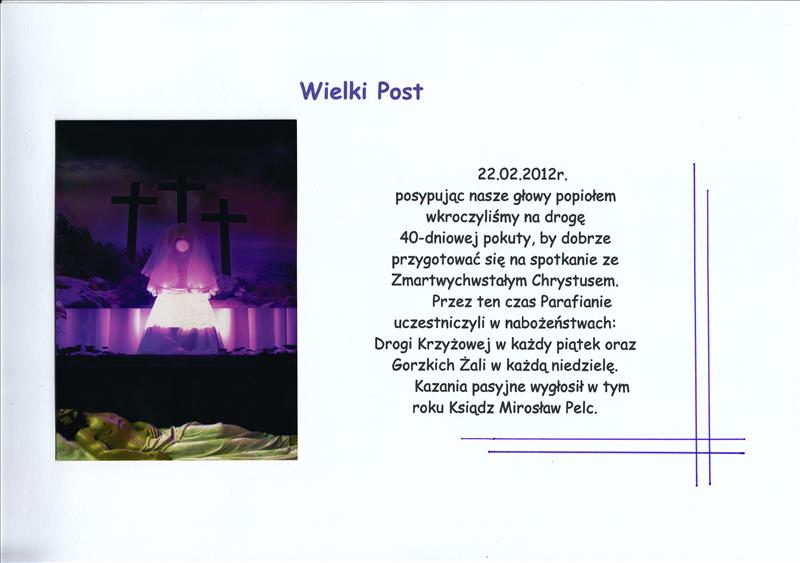 Wielki Post

22.02.2012r.
posypując nasze głowy popiołem wkroczyliśmy na drogę 40-dniowej pokuty, by dobrze przygotować się na spotkanie ze Zmartwychwstałym Chrystusem.
Przez ten czas Parafianie uczestniczyli w nabożeństwach: Drogi Krzyżowej w każdy piątek oraz Gorzkich Żali w każdą niedzielę.
Kazania pasyjne wygłosił w tym roku Ksiądz Mirosław Pelc.